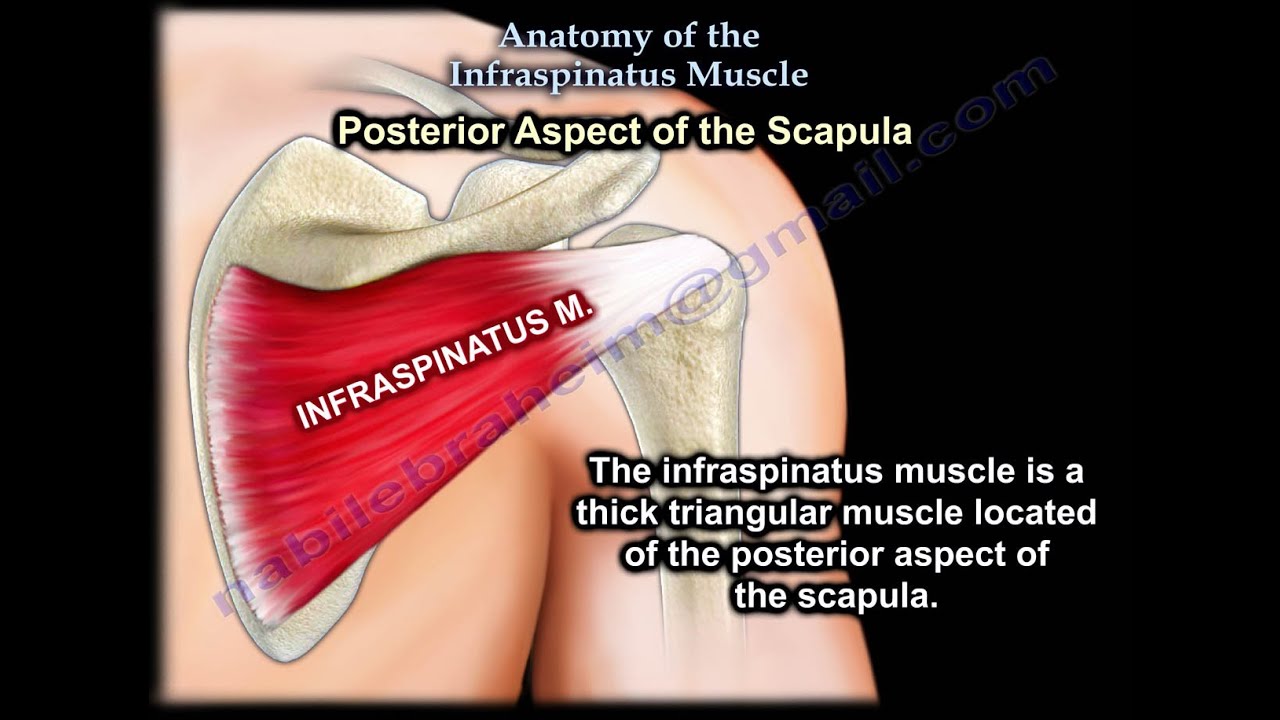 Anatomy of the Infraspinatus Muscle

Posterior Aspect of the Scapula

INFRASPINATUS M.

The infraspinatus muscle is a thick triangular muscle located of the posterior aspect of the scapula.

nabilebraheim@gmail.com